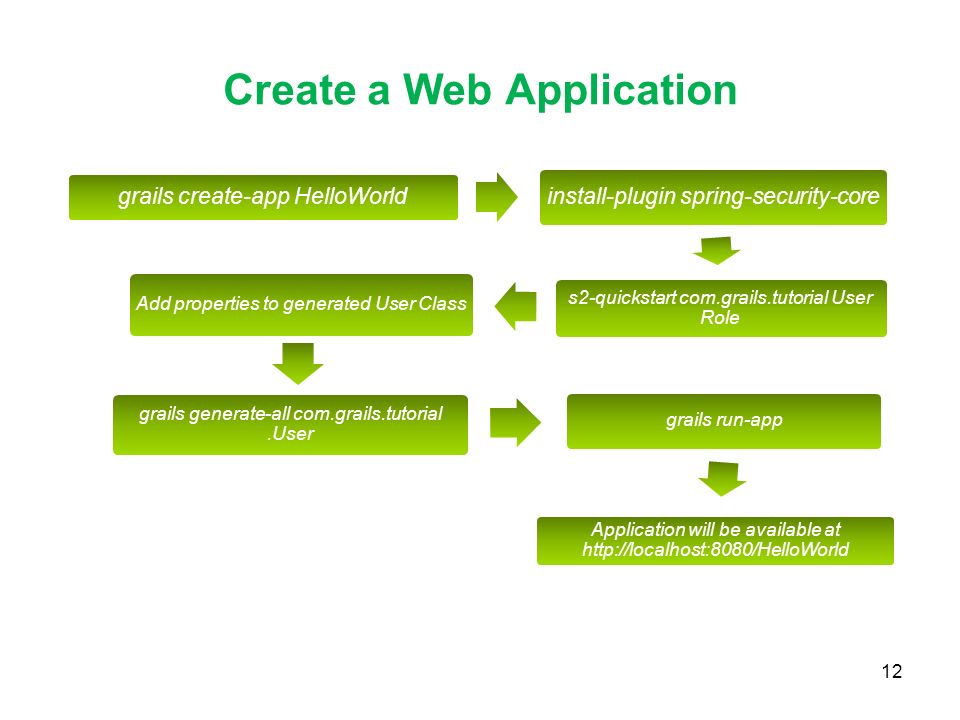 Create a Web Application

grails create-app HelloWorld

install-plugin spring-security-core

s2-quickstart com.grails.tutorial User Role

Add properties to generated User Class

grails generate-all com.grails.tutorial .User

grails run-app

Application will be available at http://localhost:8080/HelloWorld

12